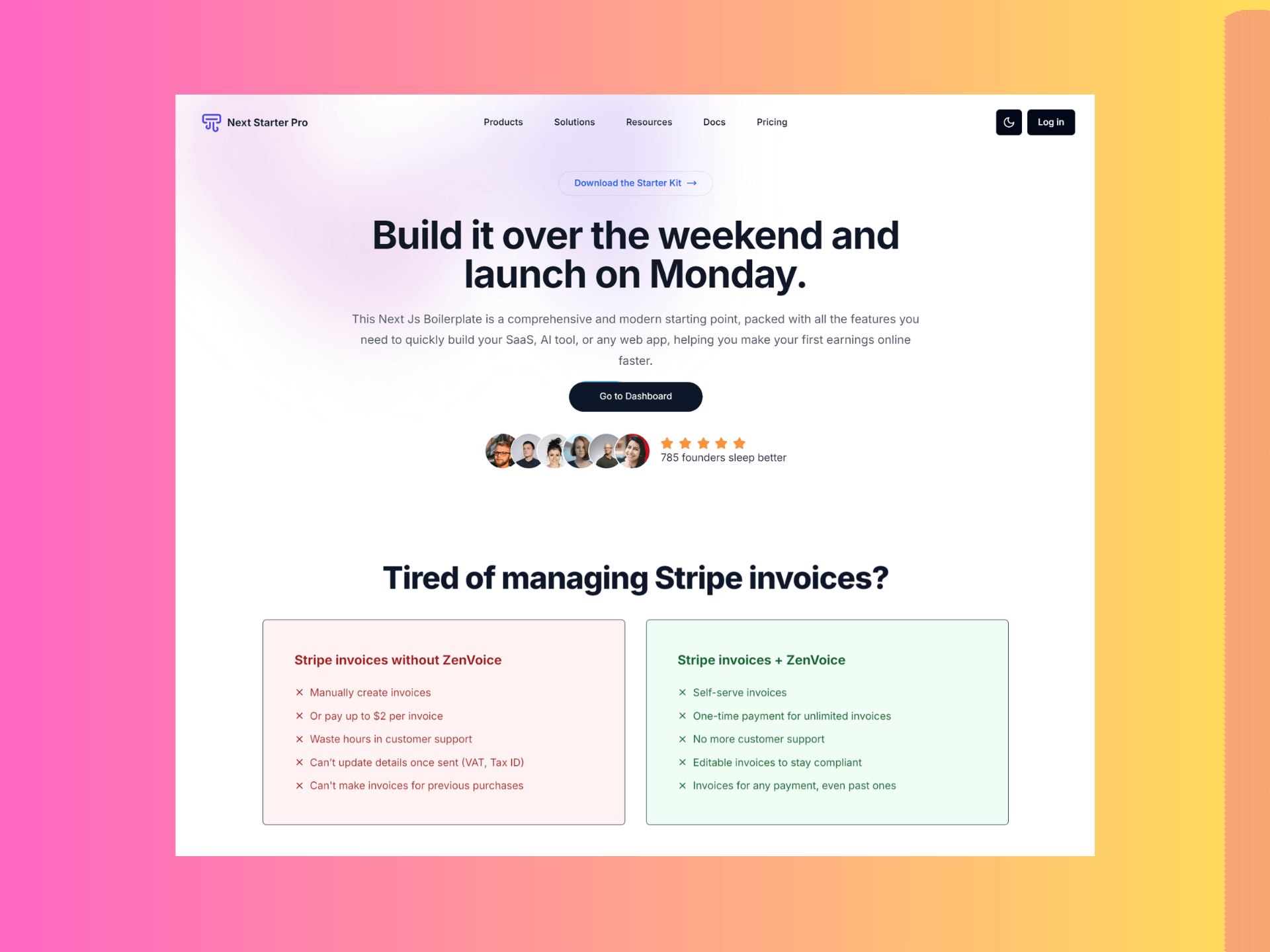 Next Starter Pro

Products Solutions Resources Docs Pricing

Log in

Download the Starter Kit →

Build it over the weekend and launch on Monday.

This Next Js Boilerplate is a comprehensive and modern starting point, packed with all the features you need to quickly build your SaaS, AI tool, or any web app, helping you make your first earnings online faster.

Go to Dashboard

785 founders sleep better

Tired of managing Stripe invoices?

Stripe invoices without ZenVoice

× Manually create invoices
× Or pay up to $2 per invoice
× Waste hours in customer support
× Can't update details once sent (VAT, Tax ID)
× Can't make invoices for previous purchases

Stripe invoices + ZenVoice

× Self-serve invoices
× One-time payment for unlimited invoices
× No more customer support
× Editable invoices to stay compliant
× Invoices for any payment, even past ones